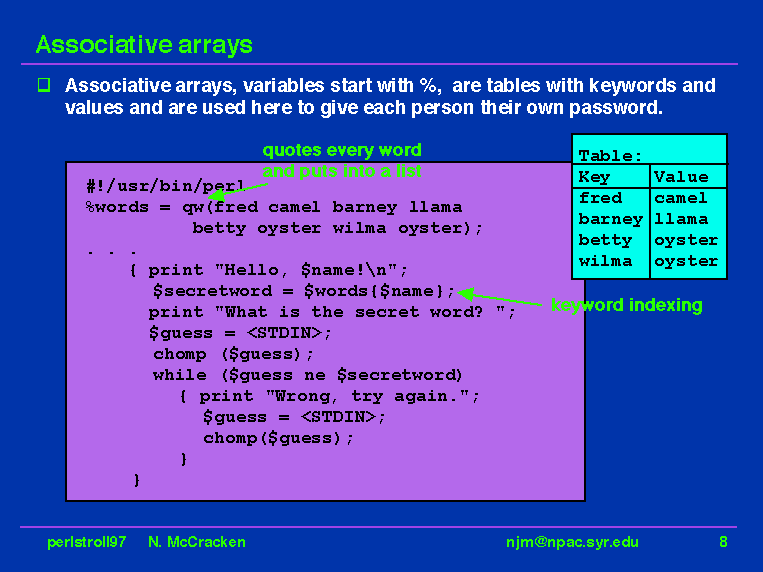 Associative arrays

❑ Associative arrays, variables start with %, are tables with keywords and values and are used here to give each person their own password.

quotes every word
and puts into a list

#!/usr/bin/perl
%words = qw(fred camel barney llama
betty oyster wilma oyster);
. . .
{ print "Hello, $name!\n";
$secretword = $words{$name};
print "What is the secret word? ";
$guess = <STDIN>;
chomp ($guess);
while ($guess ne $secretword)
{ print "Wrong, try again.";
$guess = <STDIN>;
chomp($guess);
}
}

keyword indexing

Table:

| Key | Value |
|---|---|
| fred | camel |
| barney | llama |
| betty | oyster |
| wilma | oyster |

perlstroll97 N. McCracken njm@npac.syr.edu 8